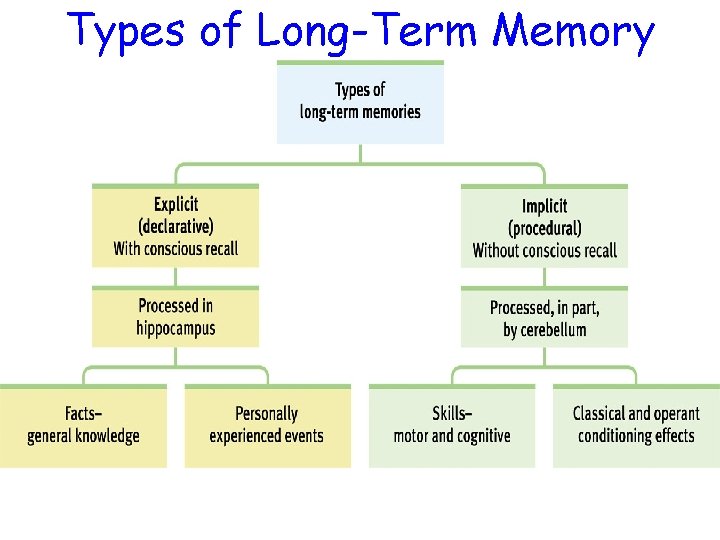 Types of Long-Term Memory

Types of long-term memories

Explicit (declarative) With conscious recall

Processed in hippocampus

Facts– general knowledge

Personally experienced events

Implicit (procedural) Without conscious recall

Processed, in part, by cerebellum

Skills– motor and cognitive

Classical and operant conditioning effects